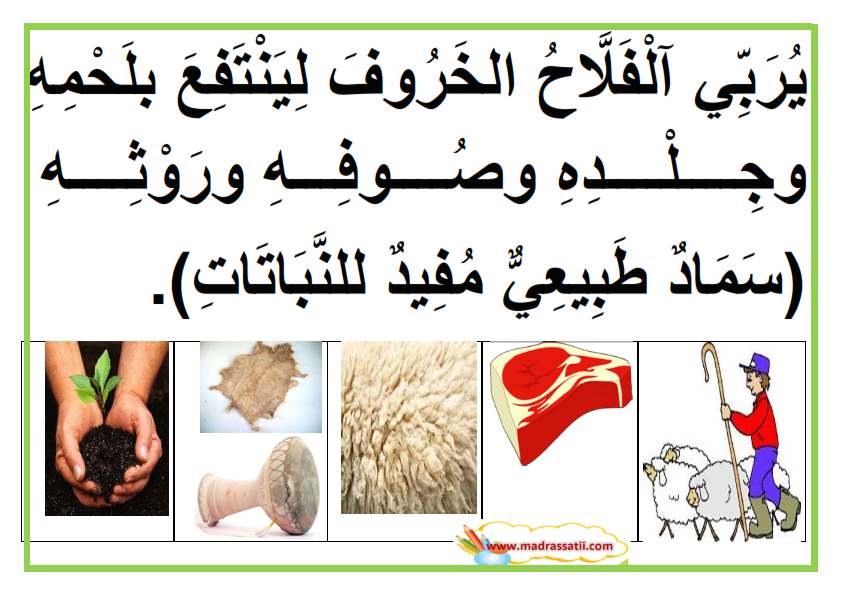 يُرَبِّي ٱلْفَلَّاحُ الخَرُوفَ لِيَنْتَفِعَ بلَحْمِهِ وجِلْدِهِ وصُوفِهِ ورَوْثِهِ (سَمَادٌ طَبِيعِيٌّ مُفِيدٌ للنَّبَاتَاتِ).

www.madrassatii.com